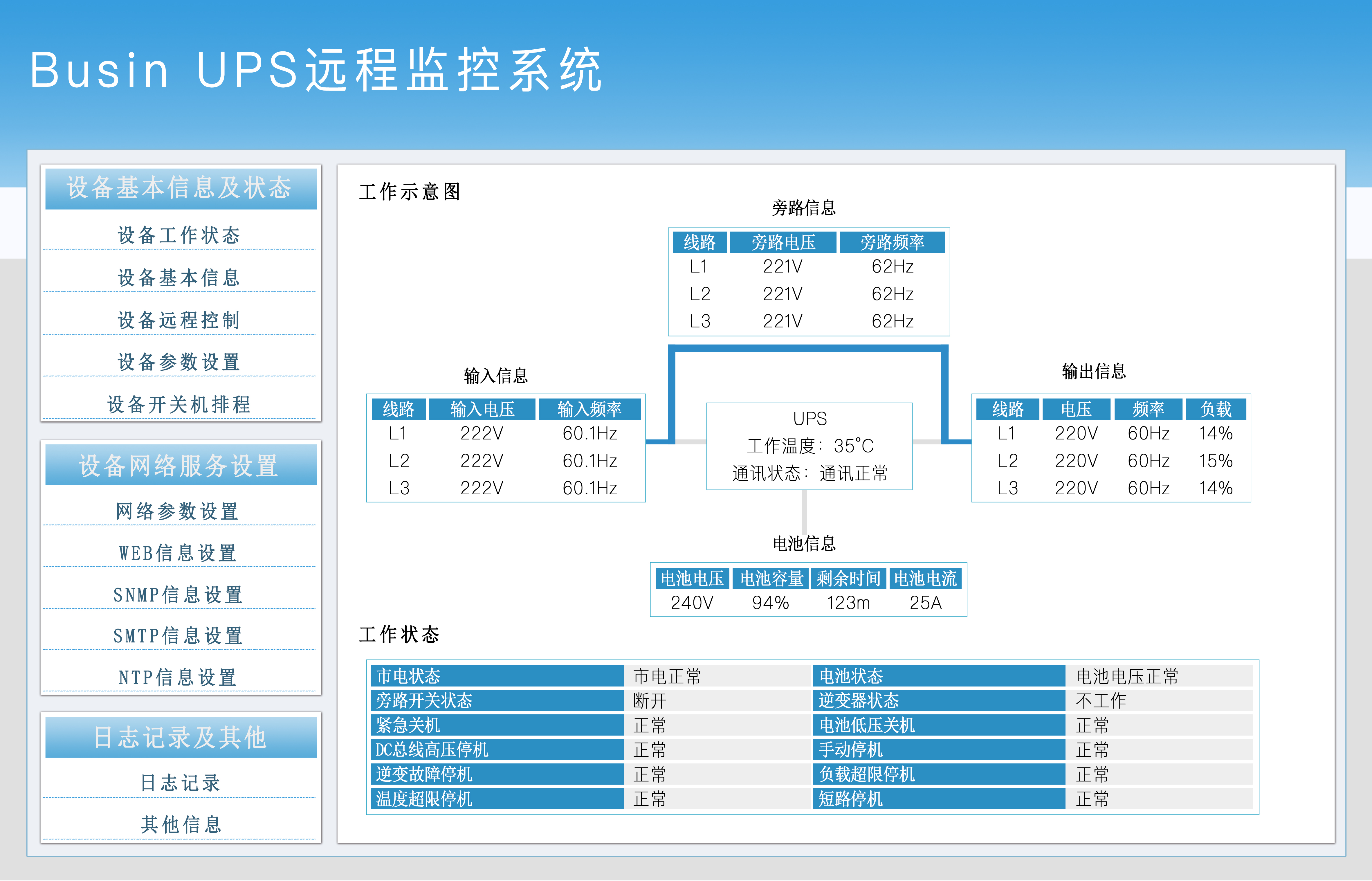 Busin UPS远程监控系统

设备基本信息及状态

设备工作状态

设备基本信息

设备远程控制

设备参数设置

设备开关机排程

设备网络服务设置

网络参数设置

WEB信息设置

SNMP信息设置

SMTP信息设置

NTP信息设置

日志记录及其他

日志记录

其他信息

工作示意图

旁路信息

| 线路 | 旁路电压 | 旁路频率 |
|---|---|---|
| L1 | 221V | 62Hz |
| L2 | 221V | 62Hz |
| L3 | 221V | 62Hz |

输入信息

| 线路 | 输入电压 | 输入频率 |
|---|---|---|
| L1 | 222V | 60.1Hz |
| L2 | 222V | 60.1Hz |
| L3 | 222V | 60.1Hz |

UPS
工作温度：35°C
通讯状态：通讯正常

输出信息

| 线路 | 电压 | 频率 | 负载 |
|---|---|---|---|
| L1 | 220V | 60Hz | 14% |
| L2 | 220V | 60Hz | 15% |
| L3 | 220V | 60Hz | 14% |

电池信息

| 电池电压 | 电池容量 | 剩余时间 | 电池电流 |
|---|---|---|---|
| 240V | 94% | 123m | 25A |

工作状态

| 市电状态 | 市电正常 | 电池状态 | 电池电压正常 |
|---|---|---|---|
| 旁路开关状态 | 断开 | 逆变器状态 | 不工作 |
| 紧急关机 | 正常 | 电池低压关机 | 正常 |
| DC总线高压停机 | 正常 | 手动停机 | 正常 |
| 逆变故障停机 | 正常 | 负载超限停机 | 正常 |
| 温度超限停机 | 正常 | 短路停机 | 正常 |